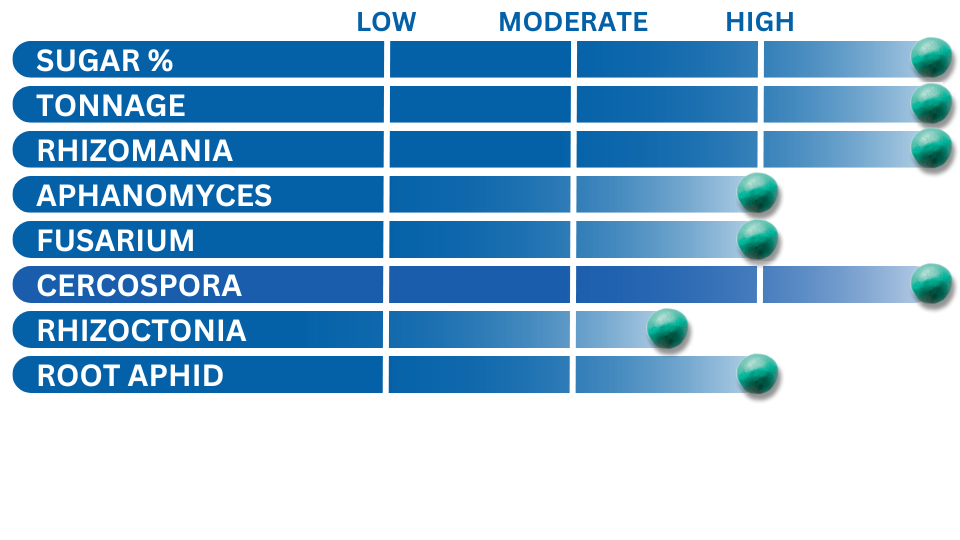 LOW MODERATE HIGH

SUGAR %
TONNAGE
RHIZOMANIA
APHANOMYCES
FUSARIUM
CERCOSPORA
RHIZOCTONIA
ROOT APHID